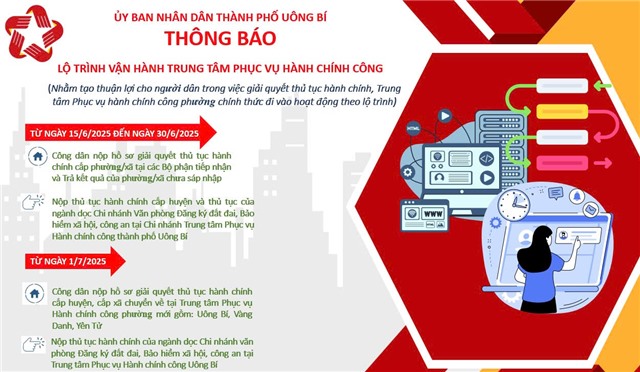 ỦY BAN NHÂN DÂN THÀNH PHỐ UÔNG BÍ

THÔNG BÁO

LỘ TRÌNH VẬN HÀNH TRUNG TÂM PHỤC VỤ HÀNH CHÍNH CÔNG

(Nhằm tạo thuận lợi cho người dân trong việc giải quyết thủ tục hành chính, Trung tâm Phục vụ hành chính công phường chính thức đi vào hoạt động theo lộ trình)

TỪ NGÀY 15/6/2025 ĐẾN NGÀY 30/6/2025

Công dân nộp hồ sơ giải quyết thủ tục hành chính cấp phường/xã tại các Bộ phận tiếp nhận và Trả kết quả của phường/xã chưa sáp nhập

Nộp thủ tục hành chính cấp huyện và thủ tục của ngành dọc Chi nhánh Văn phòng Đăng ký đất đai, Bảo hiểm xã hội, công an tại Chi nhánh Trung tâm Phục vụ Hành chính công thành phố Uông Bí

TỪ NGÀY 1/7/2025

Công dân nộp hồ sơ giải quyết thủ tục hành chính cấp huyện, cấp xã chuyển về tại Trung tâm Phục vụ Hành chính công phường mới gồm: Uông Bí, Vàng Danh, Yên Tử

Nộp thủ tục hành chính của ngành dọc Chi nhánh văn phòng Đăng ký đất đai, Bảo hiểm xã hội, công an tại Trung tâm Phục vụ Hành chính công Uông Bí

HTML

WWW